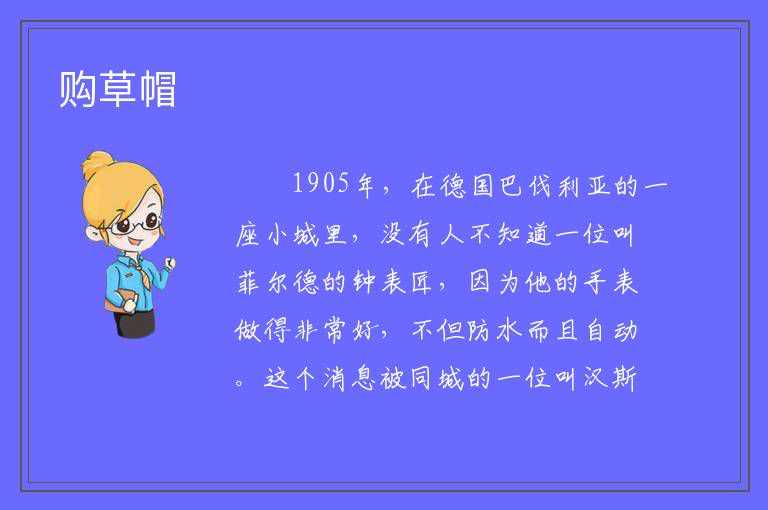 购草帽

1905年，在德国巴伐利亚的一座小城里，没有人不知道一位叫菲尔德的钟表匠，因为他的手表做得非常好，不但防水而且自动。这个消息被同城的一位叫汉斯